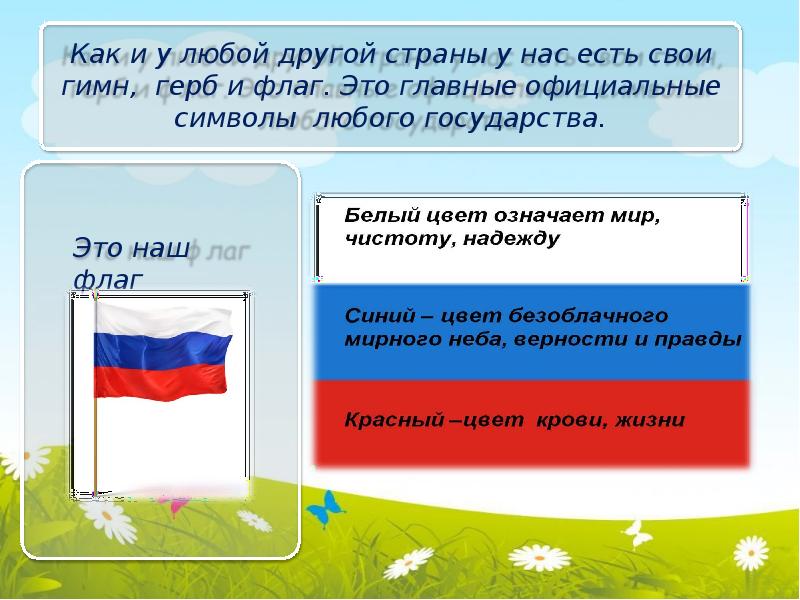 Как и у любой другой страны у нас есть свои гимн, герб и флаг. Это главные официальные символы любого государства.

Это наш флаг

Белый цвет означает мир, чистоту, надежду

Синий – цвет безоблачного мирного неба, верности и правды

Красный –цвет крови, жизни